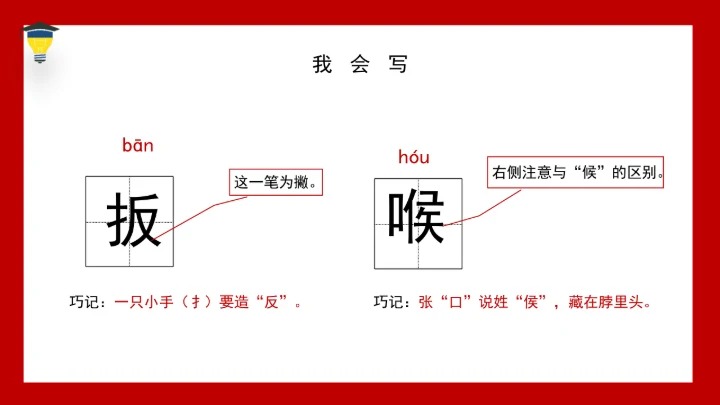 我 会 写

bān

扳

这一笔为撇。

巧记：一只小手（扌）要造“反”。

hóu

喉

右侧注意与“候”的区别。

巧记：张“口”说姓“侯”，藏在脖里头。